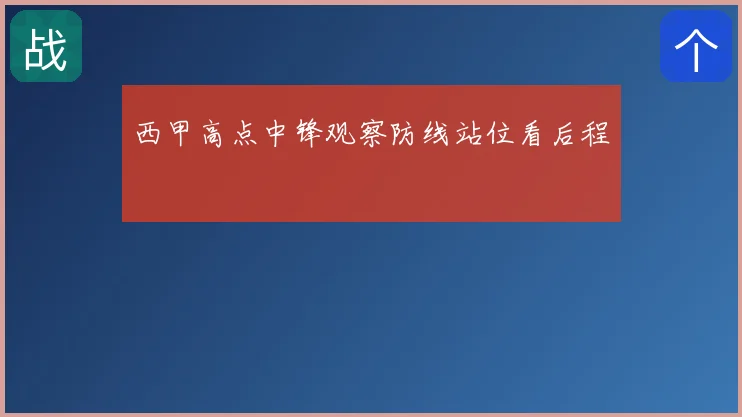 战

个

西甲高点中锋观察防线站位看后程